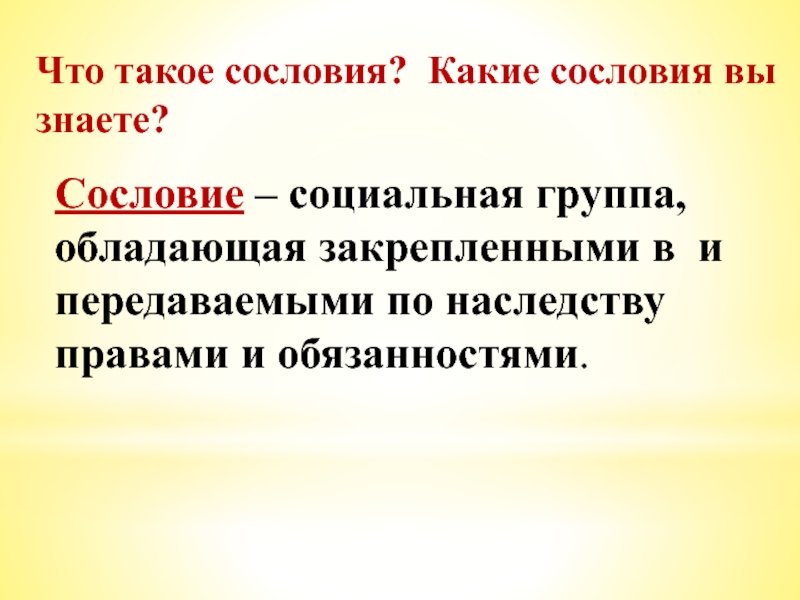 Что такое сословия? Какие сословия вы знаете?

Сословие – социальная группа, обладающая закрепленными в и передаваемыми по наследству правами и обязанностями.